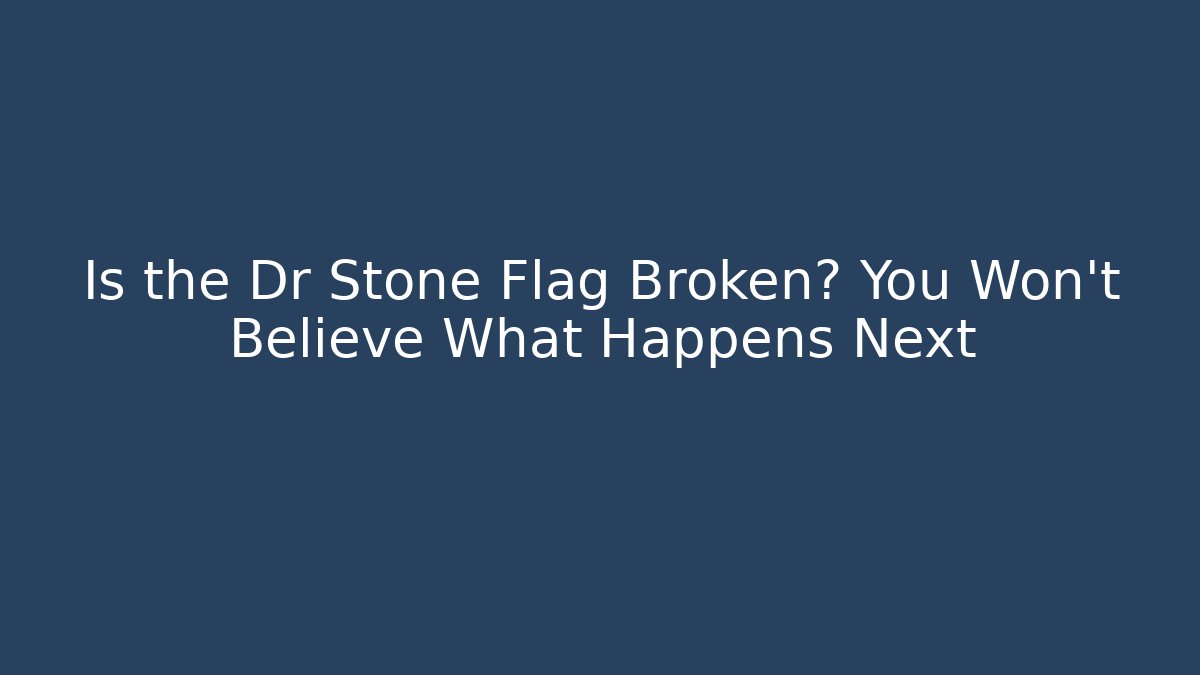 Is the Dr Stone Flag Broken? You Won't Believe What Happens Next